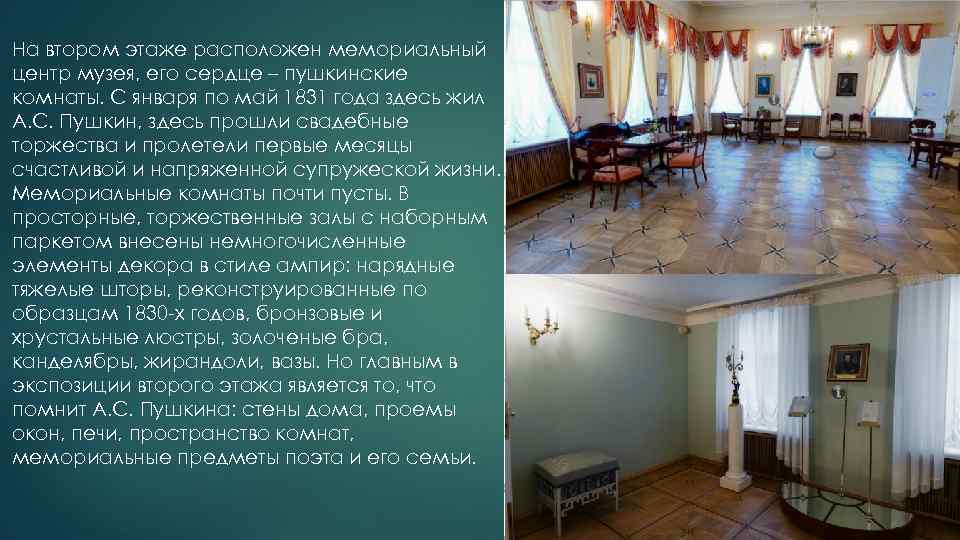 На втором этаже расположен мемориальный центр музея, его сердце – пушкинские комнаты. С января по май 1831 года здесь жил А.С. Пушкин, здесь прошли свадебные торжества и пролетели первые месяцы счастливой и напряженной супружеской жизни. Мемориальные комнаты почти пусты. В просторные, торжественные залы с наборным паркетом внесены немногочисленные элементы декора в стиле ампир: нарядные тяжелые шторы, реконструированные по образцам 1830-х годов, бронзовые и хрустальные люстры, золоченые бра, канделябры, жирандоли, вазы. Но главным в экспозиции второго этажа является то, что помнит А.С. Пушкина: стены дома, проемы окон, печи, пространство комнат, мемориальные предметы поэта и его семьи.